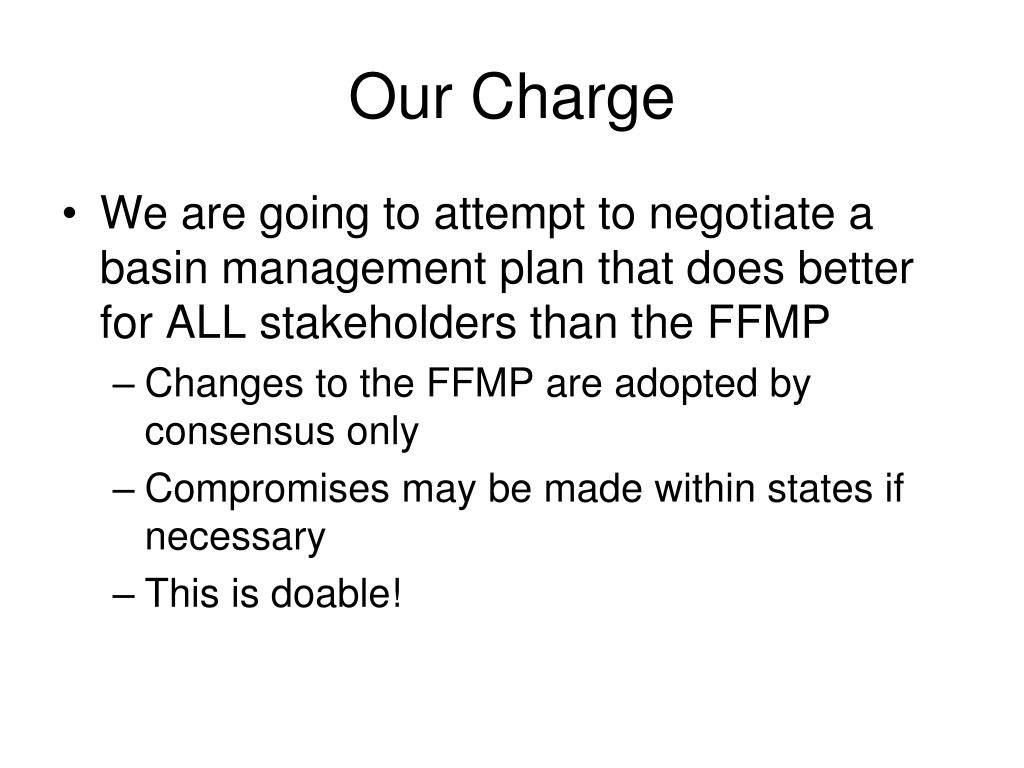 Our Charge

• We are going to attempt to negotiate a basin management plan that does better for ALL stakeholders than the FFMP
– Changes to the FFMP are adopted by consensus only
– Compromises may be made within states if necessary
– This is doable!